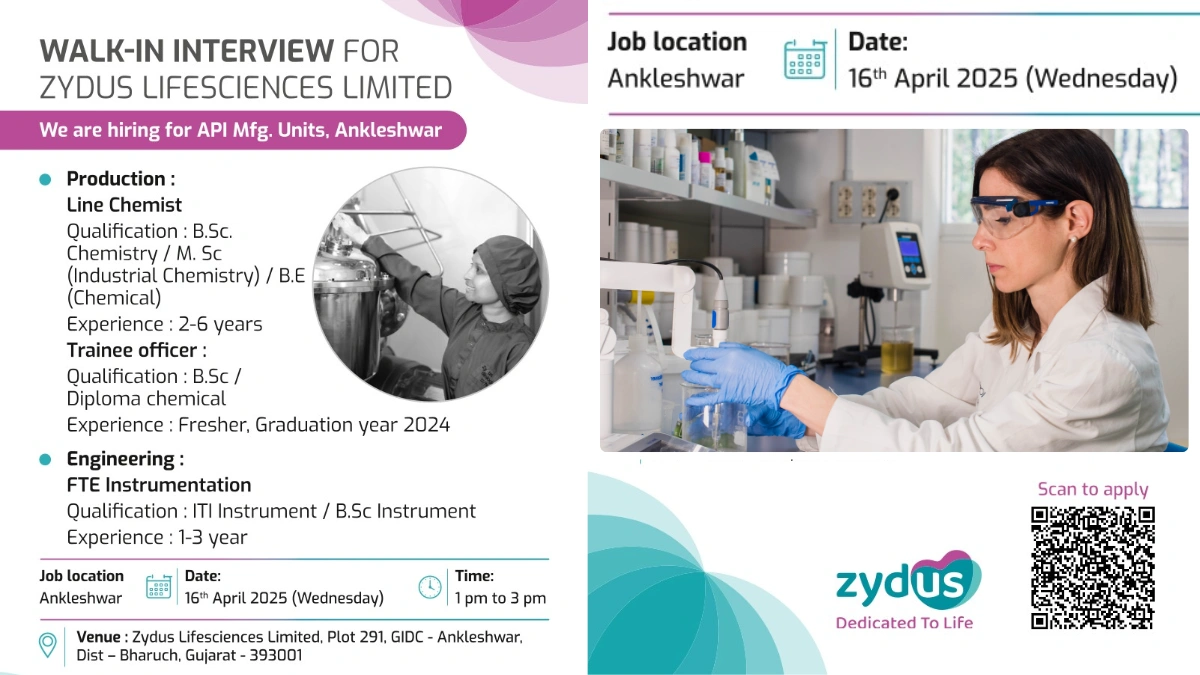 WALK-IN INTERVIEW FOR ZYDUS LIFESCIENCES LIMITED

We are hiring for API Mfg. Units, Ankleshwar

Production :
Line Chemist
Qualification : B.Sc. Chemistry / M. Sc (Industrial Chemistry) / B.E (Chemical)
Experience : 2-6 years
Trainee officer :
Qualification : B.Sc / Diploma chemical
Experience : Fresher, Graduation year 2024

Engineering :
FTE Instrumentation
Qualification : ITI Instrument / B.Sc Instrument
Experience : 1-3 year

Job location
Ankleshwar

Date:
16th April 2025 (Wednesday)

Time:
1 pm to 3 pm

Venue : Zydus Lifesciences Limited, Plot 291, GIDC - Ankleshwar, Dist – Bharuch, Gujarat - 393001

Job location
Ankleshwar

Date:
16th April 2025 (Wednesday)

Scan to apply

zydus
Dedicated To Life